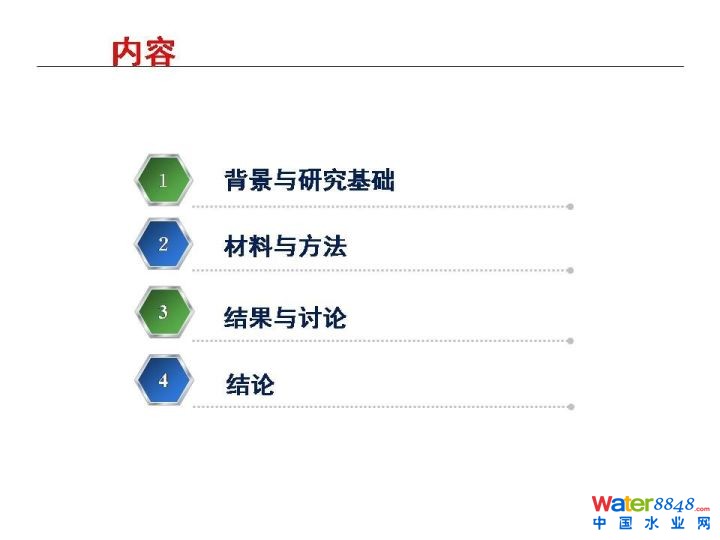 内容

1 背景与研究基础

2 材料与方法

3 结果与讨论

4 结论

Water8848.com
中国水业网